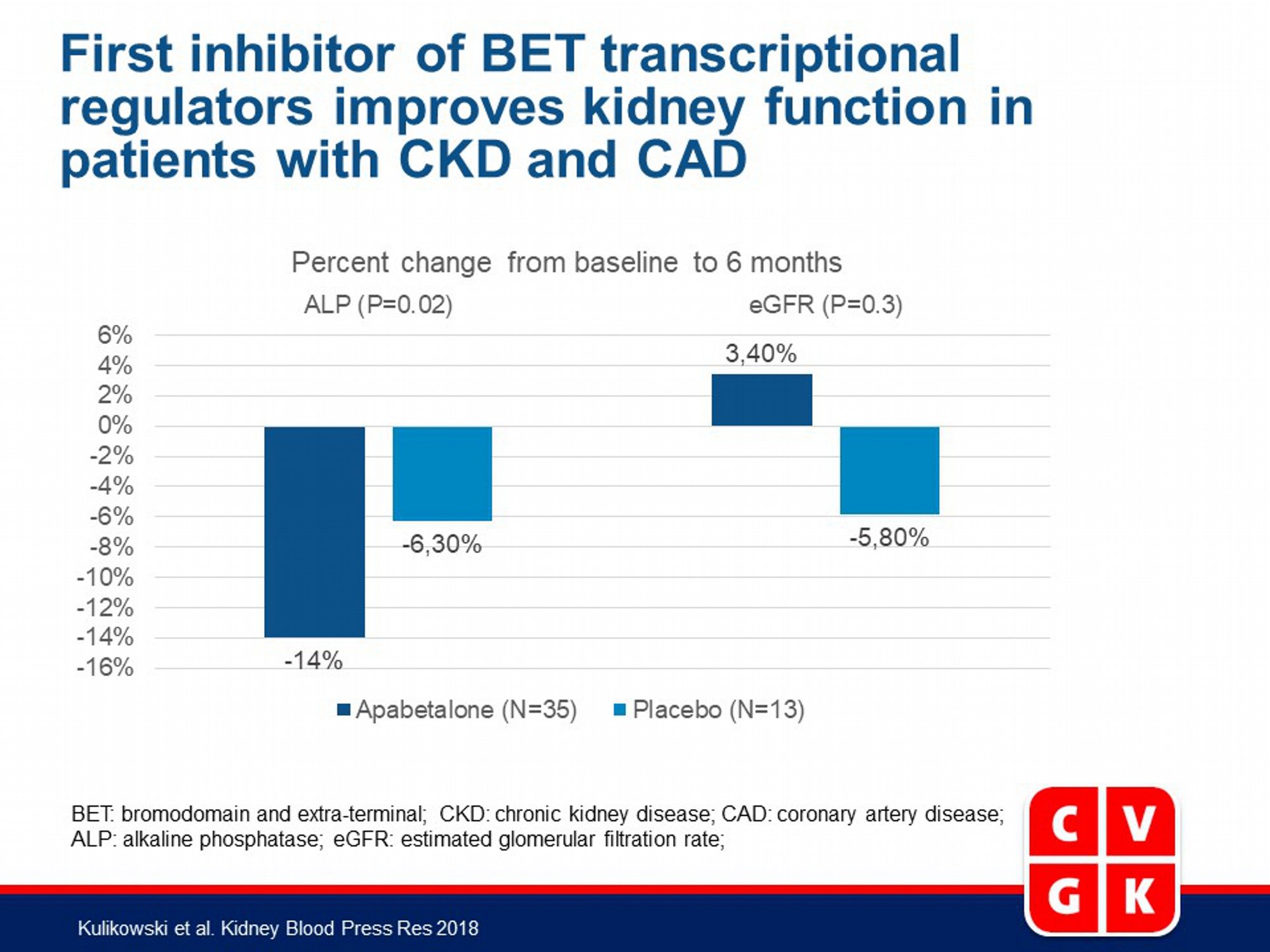 First inhibitor of BET transcriptional regulators improves kidney function in patients with CKD and CAD

Percent change from baseline to 6 months

ALP (P=0.02)

eGFR (P=0.3)

6%
4%
2%
0%
-2%
-4%
-6%
-8%
-10%
-12%
-14%
-16%

-14%

-6,30%

3,40%

-5,80%

Apabetalone (N=35)   Placebo (N=13)

BET: bromodomain and extra-terminal; CKD: chronic kidney disease; CAD: coronary artery disease; ALP: alkaline phosphatase; eGFR: estimated glomerular filtration rate;

C V
G K

Kulikowski et al. Kidney Blood Press Res 2018